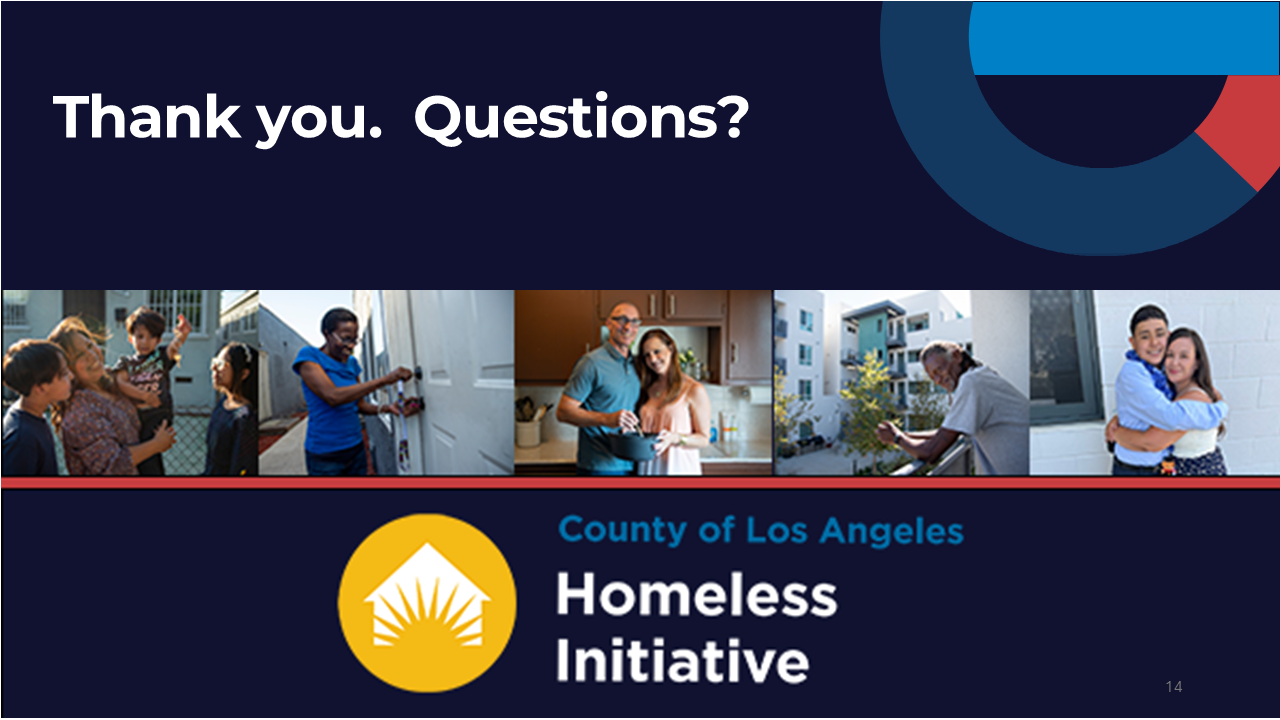 Thank you. Questions?

County of Los Angeles
Homeless
Initiative

14